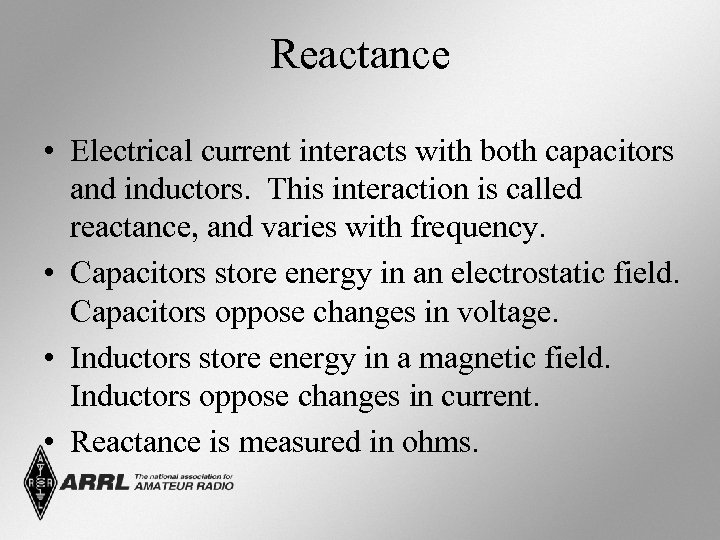 Reactance

• Electrical current interacts with both capacitors and inductors. This interaction is called reactance, and varies with frequency.

• Capacitors store energy in an electrostatic field. Capacitors oppose changes in voltage.

• Inductors store energy in a magnetic field. Inductors oppose changes in current.

• Reactance is measured in ohms.

ARRL The national association for AMATEUR RADIO